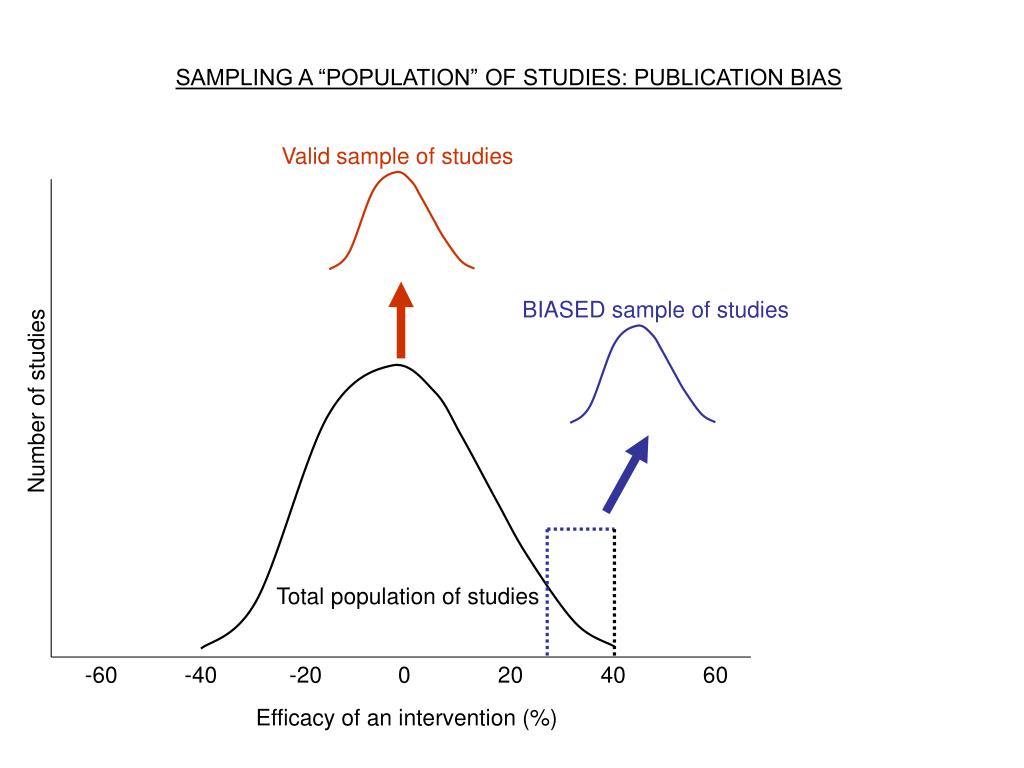 SAMPLING A “POPULATION” OF STUDIES: PUBLICATION BIAS

Valid sample of studies

BIASED sample of studies

Number of studies

Total population of studies

-60
-40
-20
0
20
40
60

Efficacy of an intervention (%)